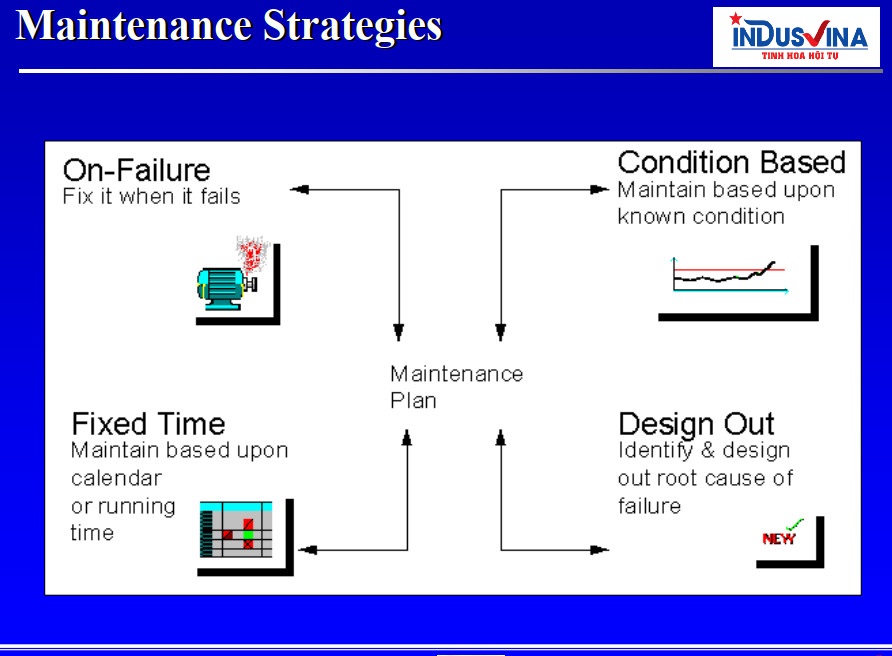 Maintenance Strategies

INDUSVINA
TINH HOA HỘI TỤ

On-Failure
Fix it when it fails

Condition Based
Maintain based upon known condition

Maintenance Plan

Fixed Time
Maintain based upon calendar or running time

Design Out
Identify & design out root cause of failure

NEW